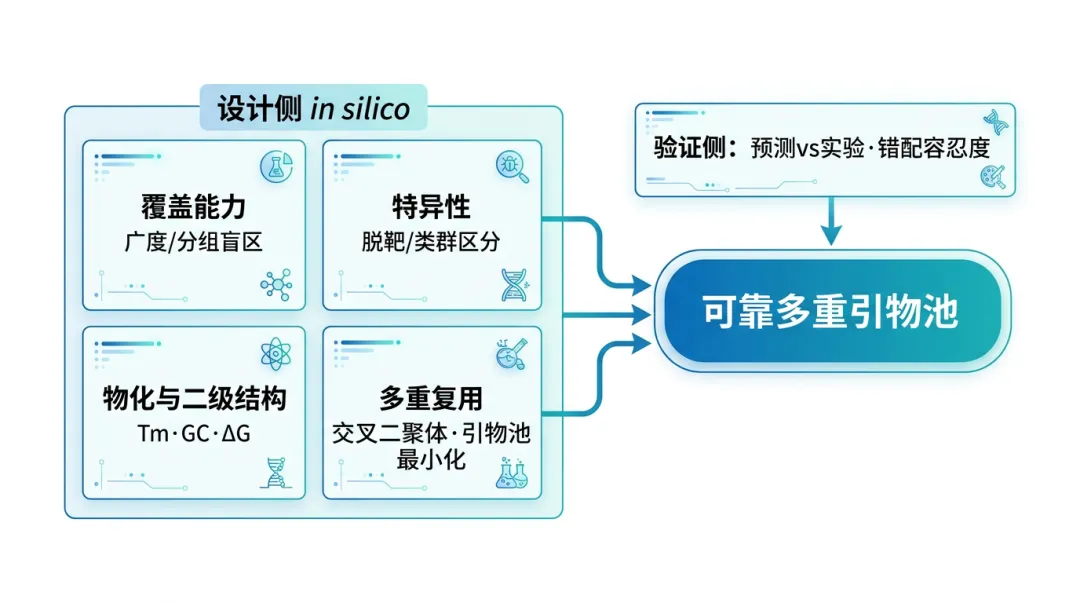 设计侧 in silico

覆盖能力
广度/分组盲区

特异性
脱靶/类群区分

物化与二级结构
Tm·GC·ΔG

多重复用
交叉二聚体·引物池最小化

验证侧：预测vs实验·错配容忍度

可靠多重引物池